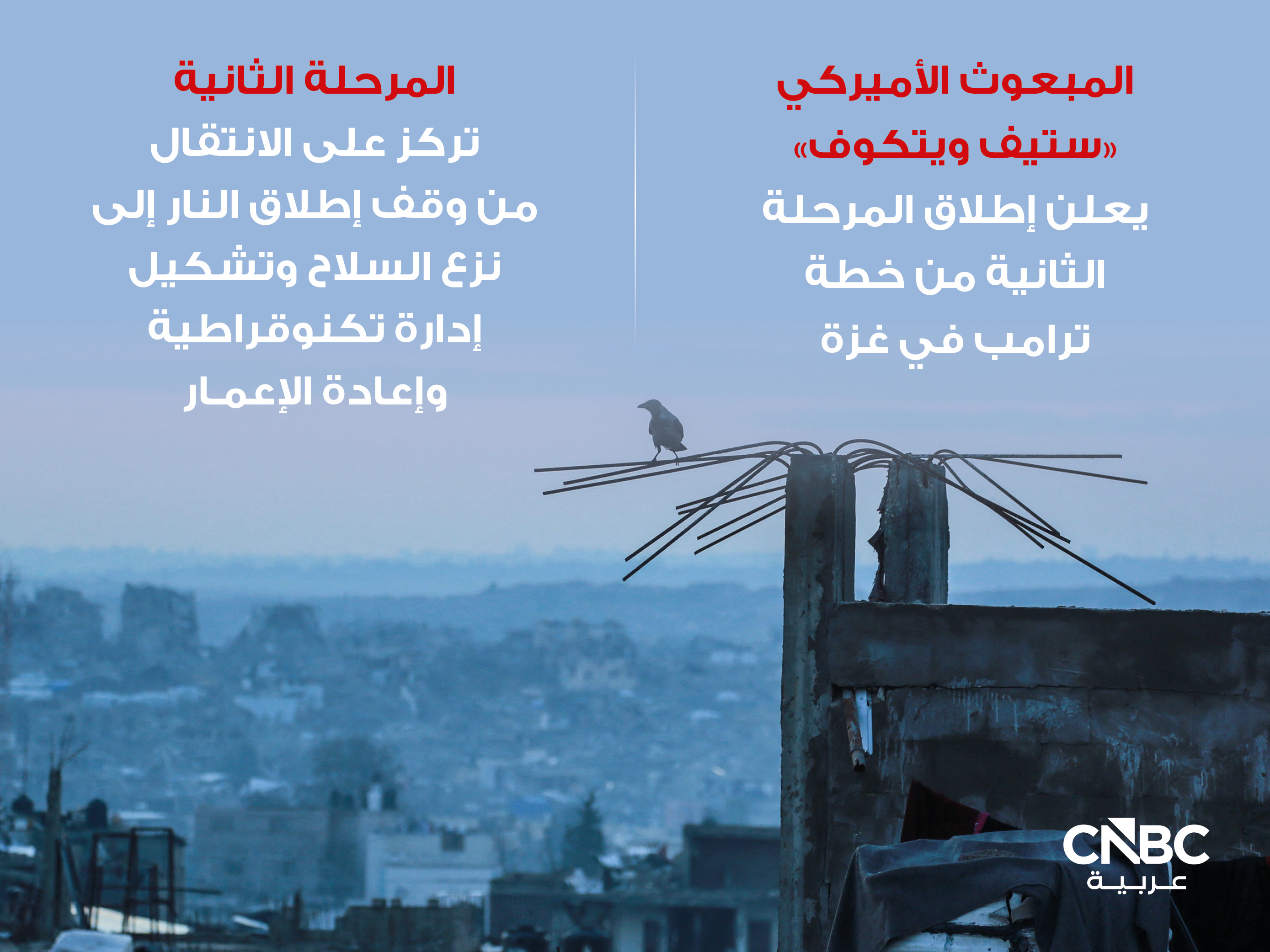 المبعوث الأميركي
«ستيف ويتكوف»
يعلن إطلاق المرحلة الثانية من خطة ترامب في غزة

المرحلة الثانية
تركز على الانتقال من وقف إطلاق النار إلى نزع السلاح وتشكيل إدارة تكنوقراطية وإعادة الإعمار

CNBC
عربية